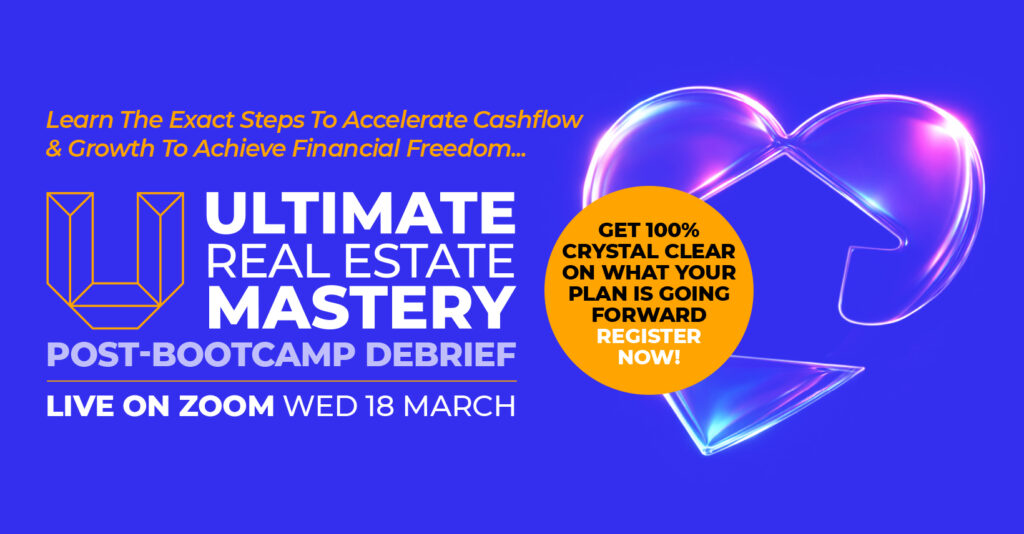 Learn The Exact Steps To Accelerate Cashflow & Growth To Achieve Financial Freedom...

ULTIMATE
REAL ESTATE
MASTERY
POST-BOOTCAMP DEBRIEF

LIVE ON ZOOM WED 18 MARCH

GET 100% CRYSTAL CLEAR ON WHAT YOUR PLAN IS GOING FORWARD
REGISTER NOW!